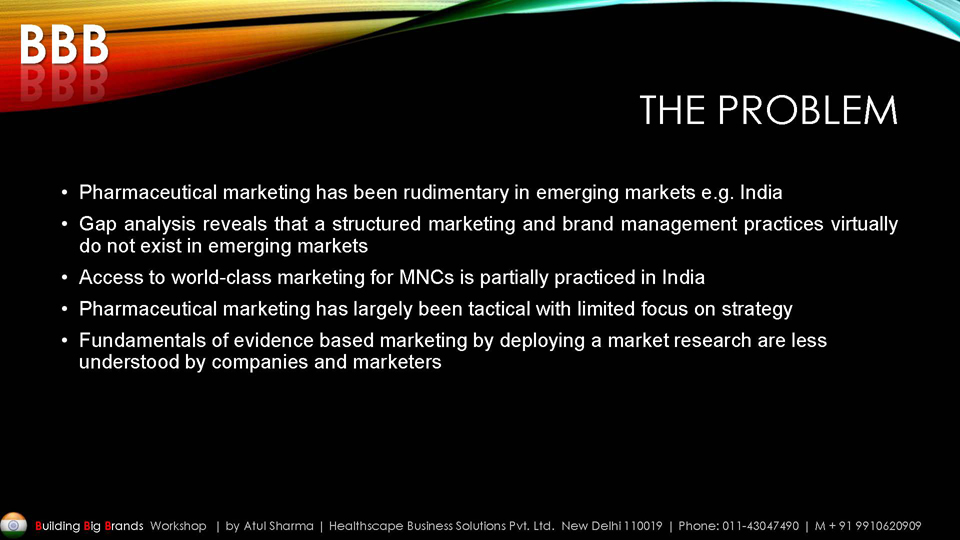 BBB

THE PROBLEM

• Pharmaceutical marketing has been rudimentary in emerging markets e.g. India
• Gap analysis reveals that a structured marketing and brand management practices virtually do not exist in emerging markets
• Access to world-class marketing for MNCs is partially practiced in India
• Pharmaceutical marketing has largely been tactical with limited focus on strategy
• Fundamentals of evidence based marketing by deploying a market research are less understood by companies and marketers

Building Big Brands Workshop | by Atul Sharma | Healthscape Business Solutions Pvt. Ltd. New Delhi 110019 | Phone: 011-43047490 | M + 91 9910620909